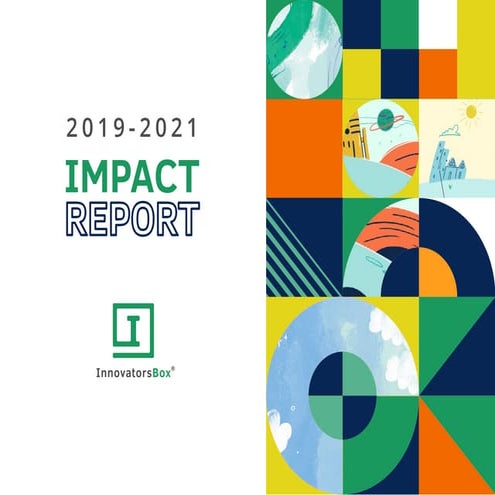 2019-2021

IMPACT
REPORT

I

InnovatorsBox®